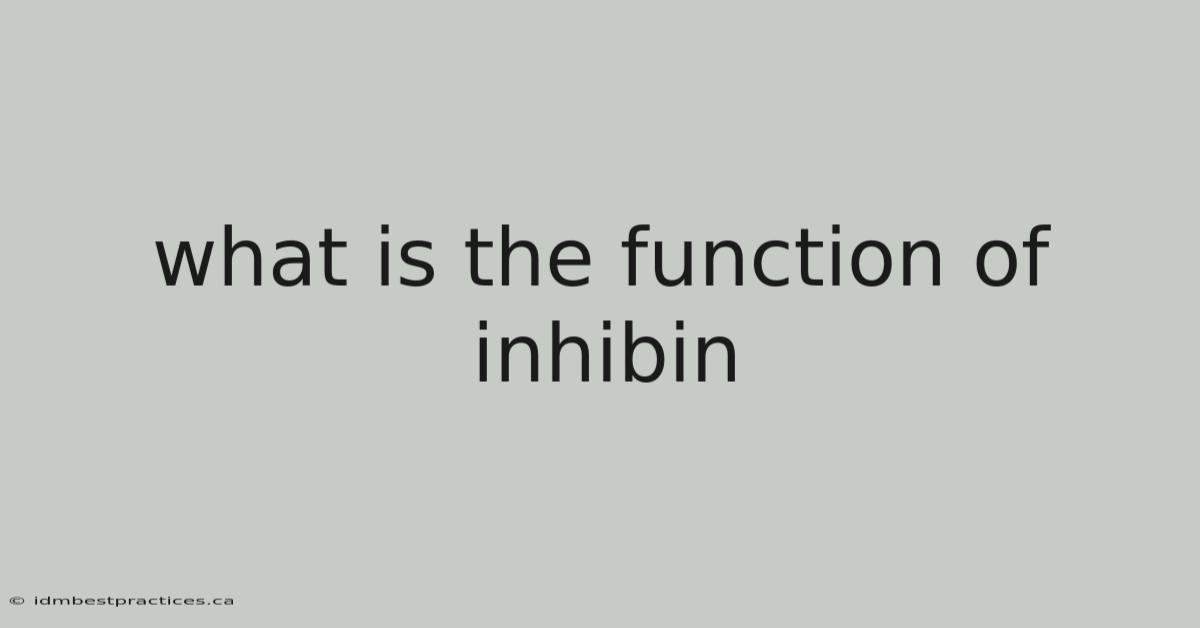 what is the function of inhibin

© idmbestpractices.ca